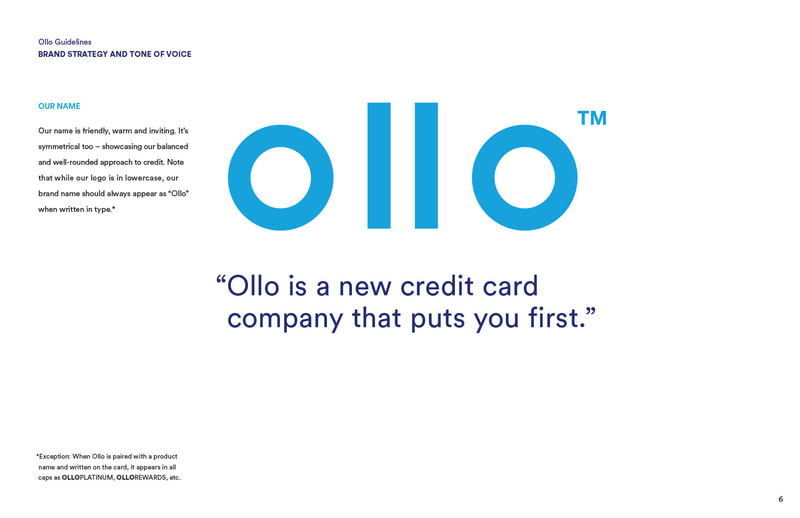 Ollo Guidelines
BRAND STRATEGY AND TONE OF VOICE

OUR NAME

Our name is friendly, warm and inviting. It's symmetrical too – showcasing our balanced and well-rounded approach to credit. Note that while our logo is in lowercase, our brand name should always appear as "Ollo" when written in type.*

ollo™

"Ollo is a new credit card company that puts you first."

*Exception: When Ollo is paired with a product name and written on the card, it appears in all caps as OLLOPLATINUM, OLLOREWARDS, etc.

6